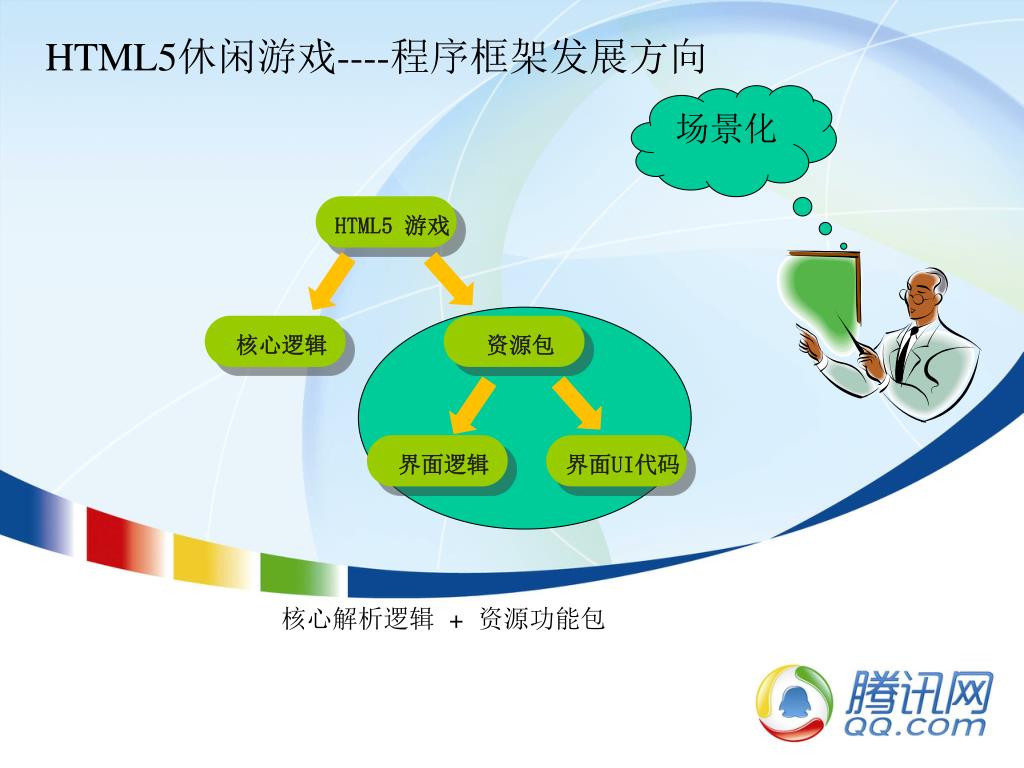 HTML5休闲游戏----程序框架发展方向

场景化

HTML5 游戏

核心逻辑

资源包

界面逻辑

界面UI代码

核心解析逻辑 + 资源功能包

腾讯网
QQ.com